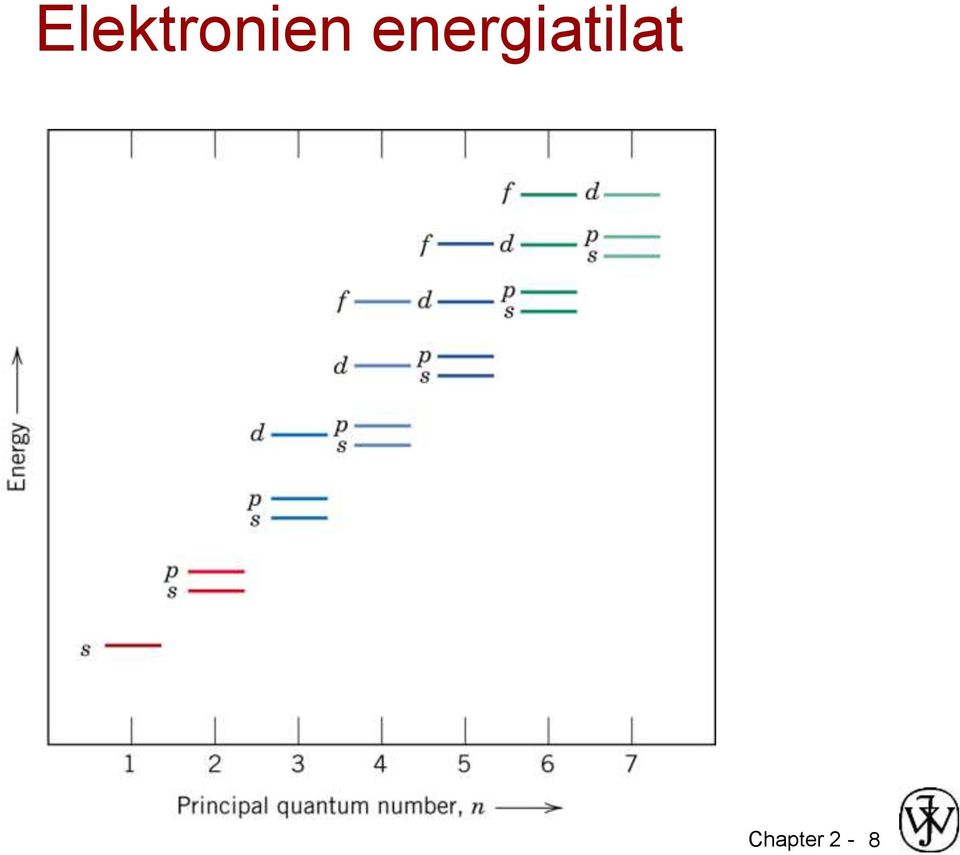 Elektronien energiatilat

Energy ⟶

f d
f d p s
f d p s
d p s
d p s
p s
p s
s

1 2 3 4 5 6 7

Principal quantum number, $n$ ⟶

Chapter 2 - 8